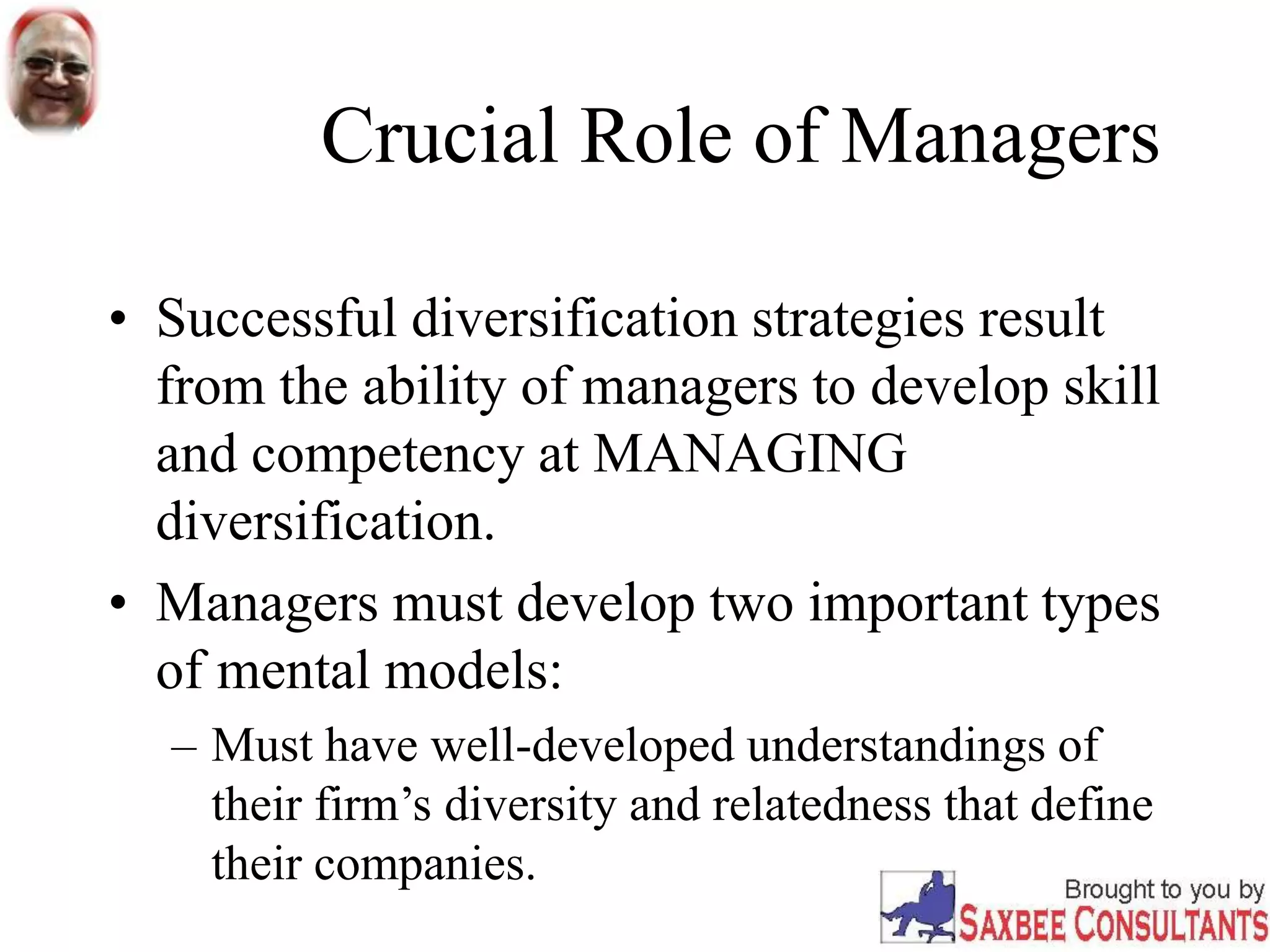 Crucial Role of Managers

• Successful diversification strategies result from the ability of managers to develop skill and competency at MANAGING diversification.

• Managers must develop two important types of mental models:

– Must have well-developed understandings of their firm's diversity and relatedness that define their companies.

Brought to you by
SAXBEE CONSULTANTS